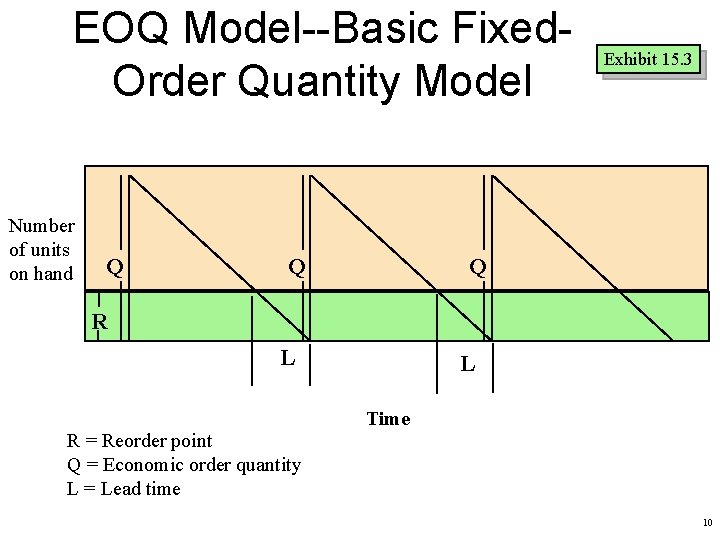 EOQ Model--Basic Fixed-Order Quantity Model

Exhibit 15.3

Number of units on hand

Q

Q

Q

R

L

L

Time

R = Reorder point
Q = Economic order quantity
L = Lead time

10